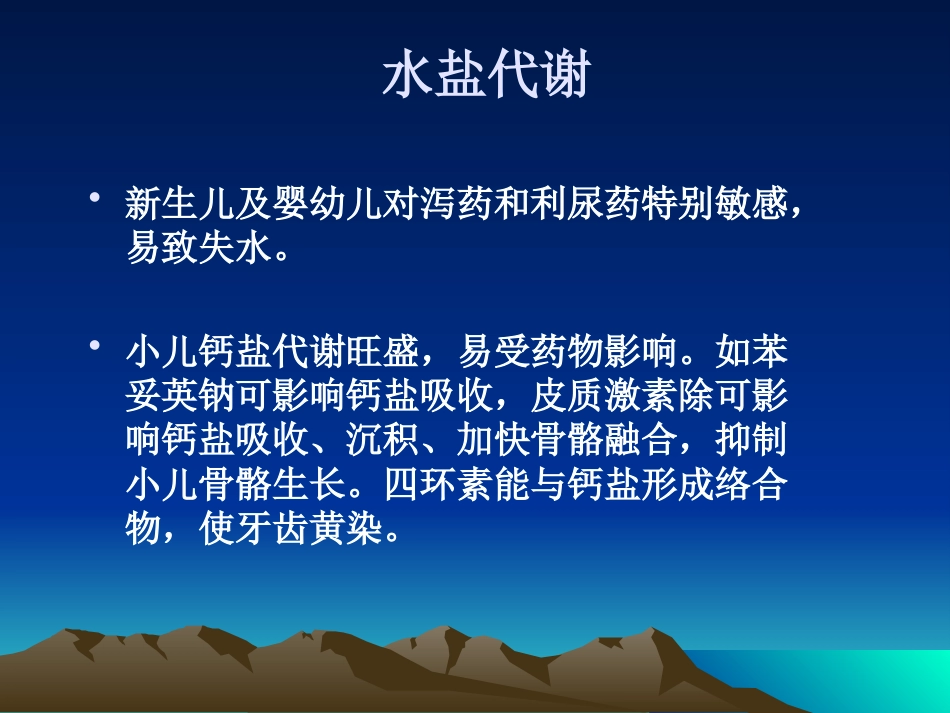 水盐代谢

• 新生儿及婴幼儿对泻药和利尿药特别敏感，易致失水。

• 小儿钙盐代谢旺盛，易受药物影响。如苯妥英钠可影响钙盐吸收，皮质激素除可影响钙盐吸收、沉积、加快骨骼融合，抑制小儿骨骼生长。四环素能与钙盐形成络合物，使牙齿黄染。